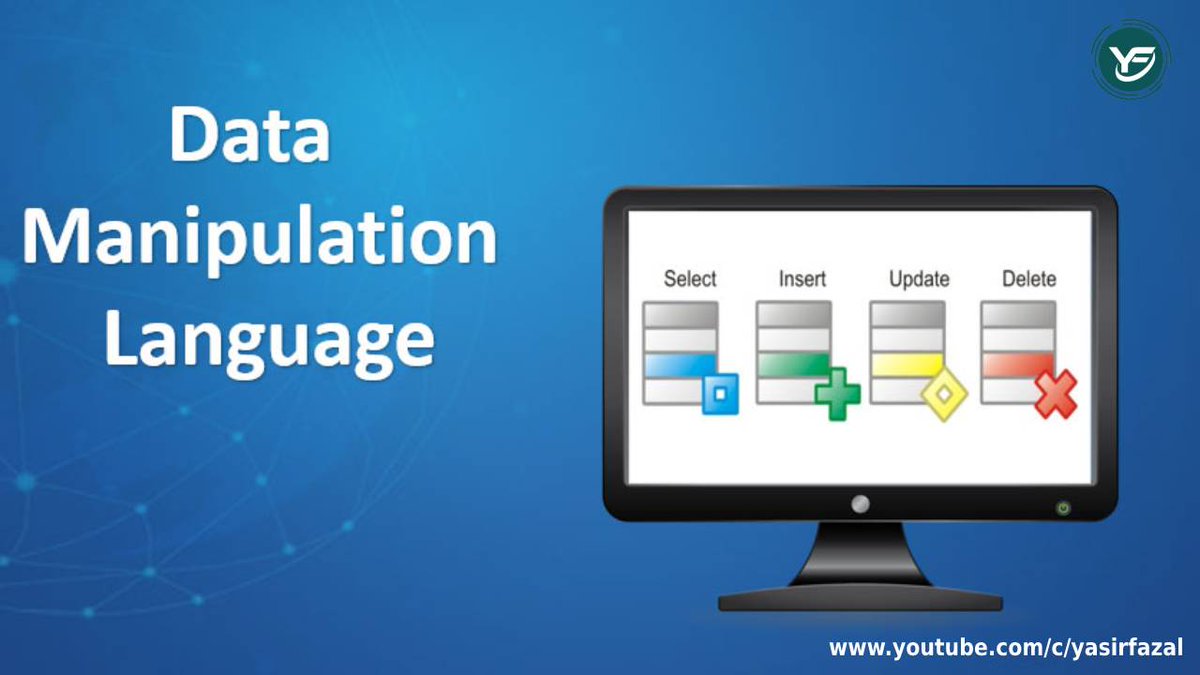 YF

Data Manipulation Language

Select Insert Update Delete

www.youtube.com/c/yasirfazal